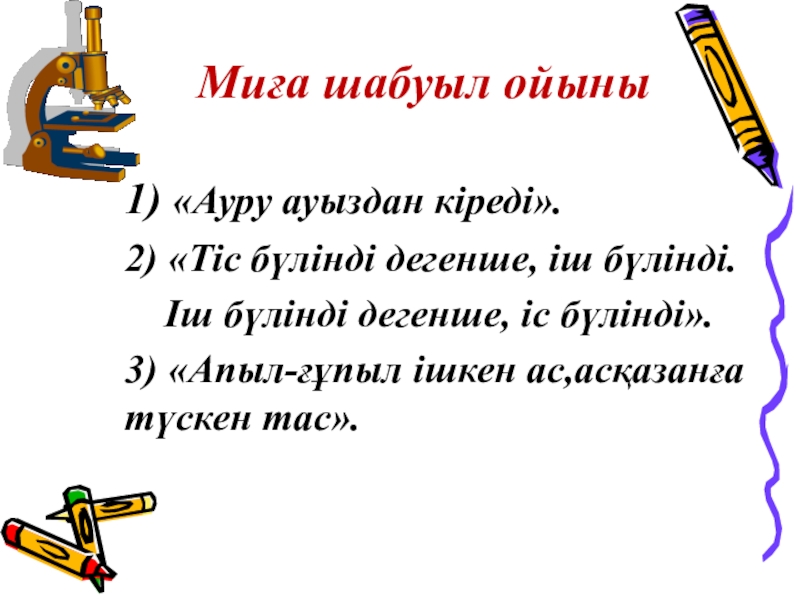 Миға шабуыл ойыны

1) «Ауру ауыздан кіреді».

2) «Тіс бүлінді дегенше, іш бүлінді.

Іш бүлінді дегенше, іс бүлінді».

3) «Апыл-ғұпыл ішкен ас,асқазанға түскен тас».